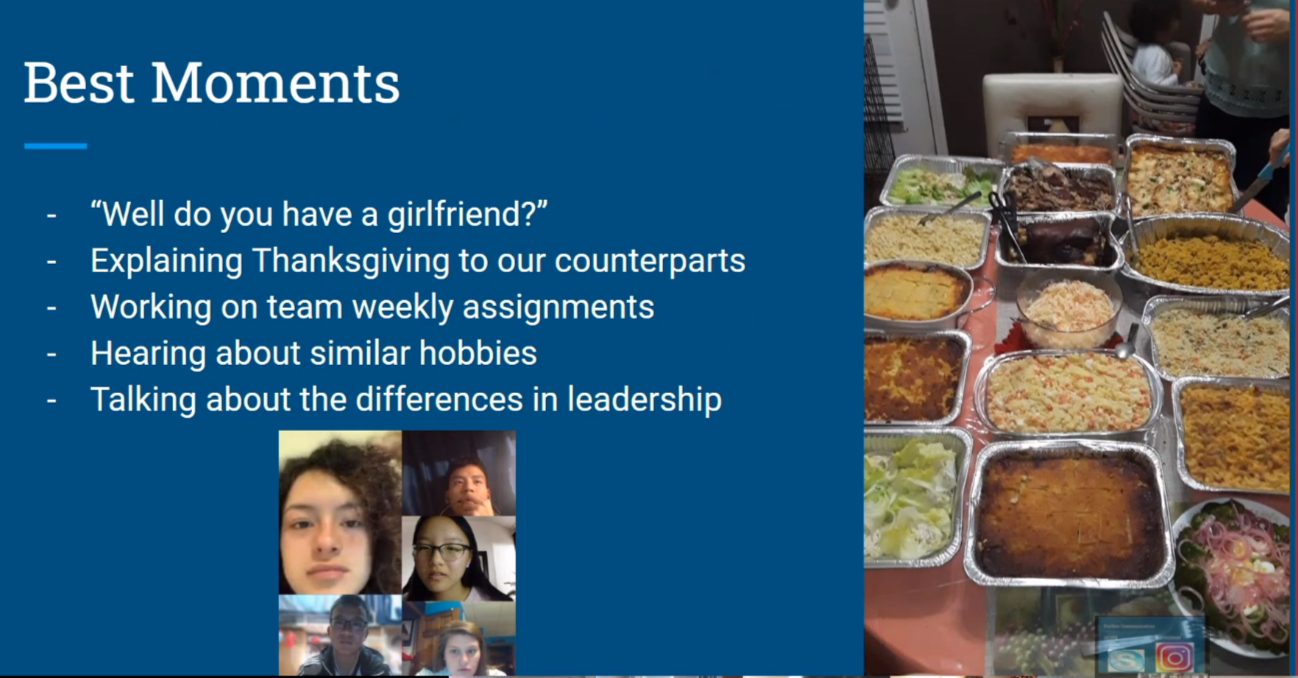 Best Moments

- “Well do you have a girlfriend?”
- Explaining Thanksgiving to our counterparts
- Working on team weekly assignments
- Hearing about similar hobbies
- Talking about the differences in leadership